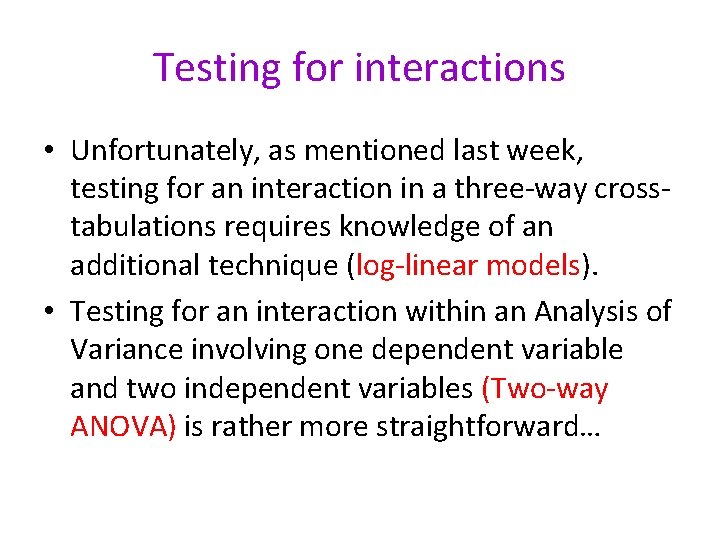 Testing for interactions

• Unfortunately, as mentioned last week, testing for an interaction in a three-way cross-tabulations requires knowledge of an additional technique (log-linear models).

• Testing for an interaction within an Analysis of Variance involving one dependent variable and two independent variables (Two-way ANOVA) is rather more straightforward…